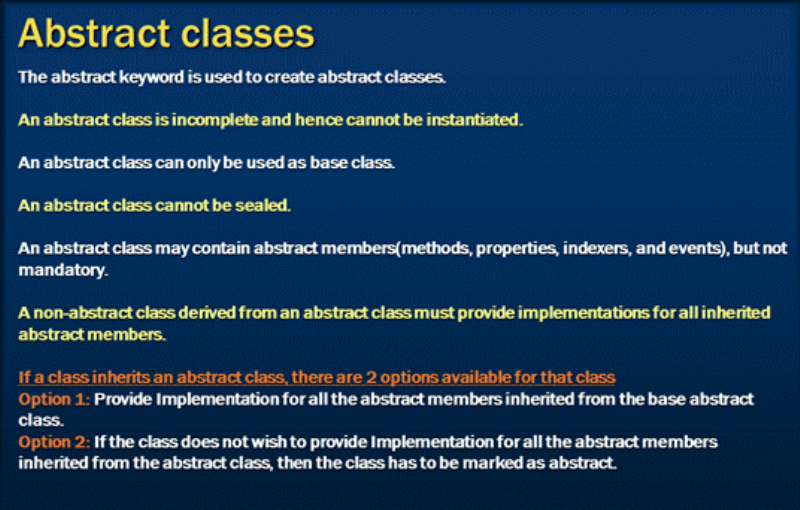 Abstract classes

The abstract keyword is used to create abstract classes.

An abstract class is incomplete and hence cannot be instantiated.

An abstract class can only be used as base class.

An abstract class cannot be sealed.

An abstract class may contain abstract members(methods, properties, indexers, and events), but not mandatory.

A non-abstract class derived from an abstract class must provide implementations for all inherited abstract members.

If a class inherits an abstract class, there are 2 options available for that class
Option 1: Provide Implementation for all the abstract members inherited from the base abstract class.
Option 2: If the class does not wish to provide Implementation for all the abstract members inherited from the abstract class, then the class has to be marked as abstract.